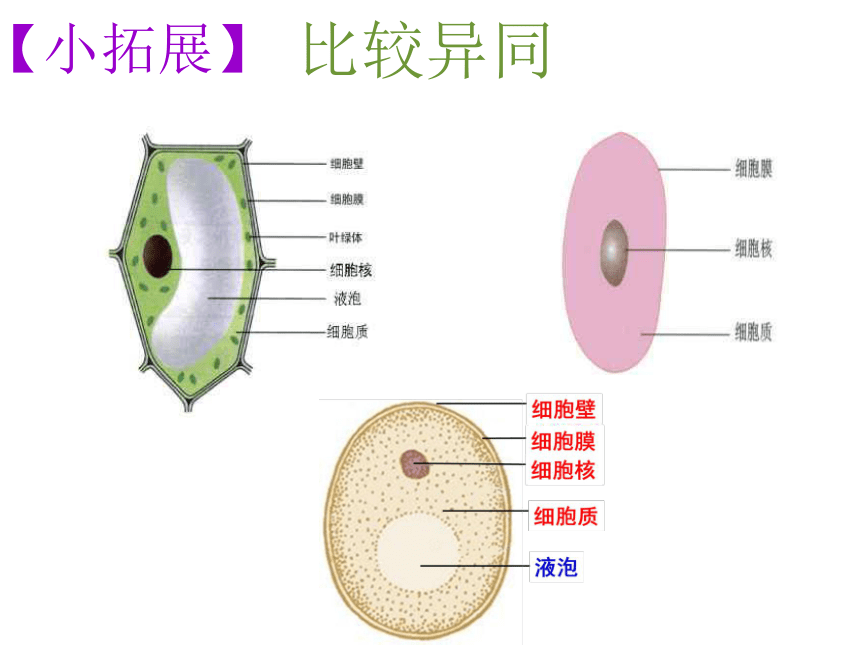 【小拓展】 比较异同

细胞壁
细胞膜
叶绿体
细胞核
液泡
细胞质

细胞膜
细胞核
细胞质

细胞壁
细胞膜
细胞核
细胞质
液泡